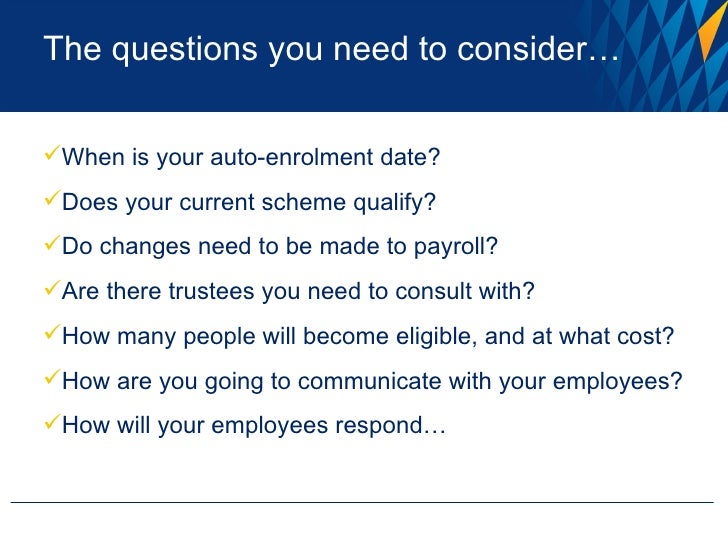 The questions you need to consider…

✓When is your auto-enrolment date?

✓Does your current scheme qualify?

✓Do changes need to be made to payroll?

✓Are there trustees you need to consult with?

✓How many people will become eligible, and at what cost?

✓How are you going to communicate with your employees?

✓How will your employees respond…